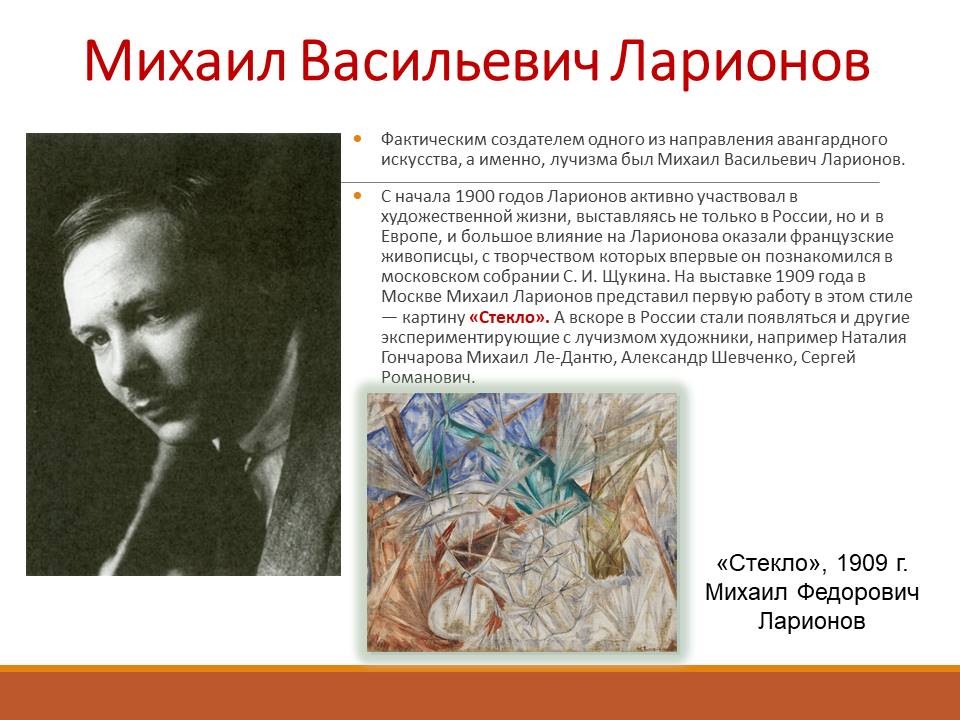 Михаил Васильевич Ларионов

Фактическим создателем одного из направления авангардного искусства, а именно, лучизма был Михаил Васильевич Ларионов.

С начала 1900 годов Ларионов активно участвовал в художественной жизни, выставляясь не только в России, но и в Европе, и большое влияние на Ларионова оказали французские живописцы, с творчеством которых впервые он познакомился в московском собрании С. И. Щукина. На выставке 1909 года в Москве Михаил Ларионов представил первую работу в этом стиле — картину «Стекло». А вскоре в России стали появляться и другие экспериментирующие с лучизмом художники, например Наталия Гончарова Михаил Ле-Дантю, Александр Шевченко, Сергей Романович.

«Стекло», 1909 г. Михаил Федорович Ларионов